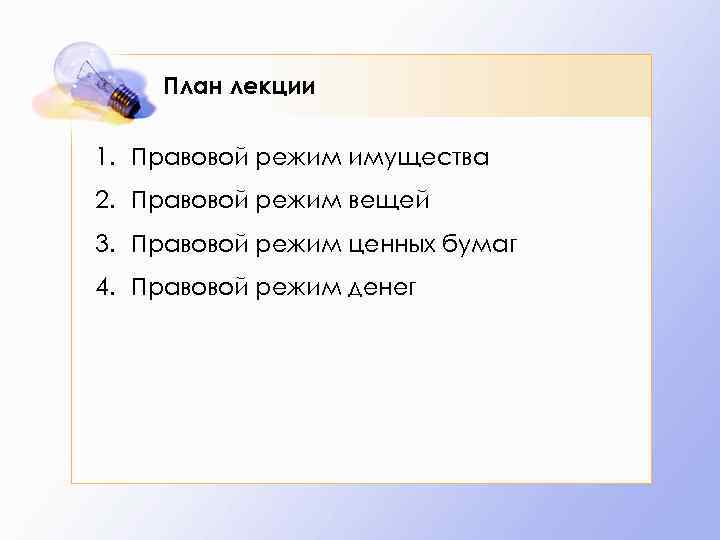 План лекции

1. Правовой режим имущества
2. Правовой режим вещей
3. Правовой режим ценных бумаг
4. Правовой режим денег